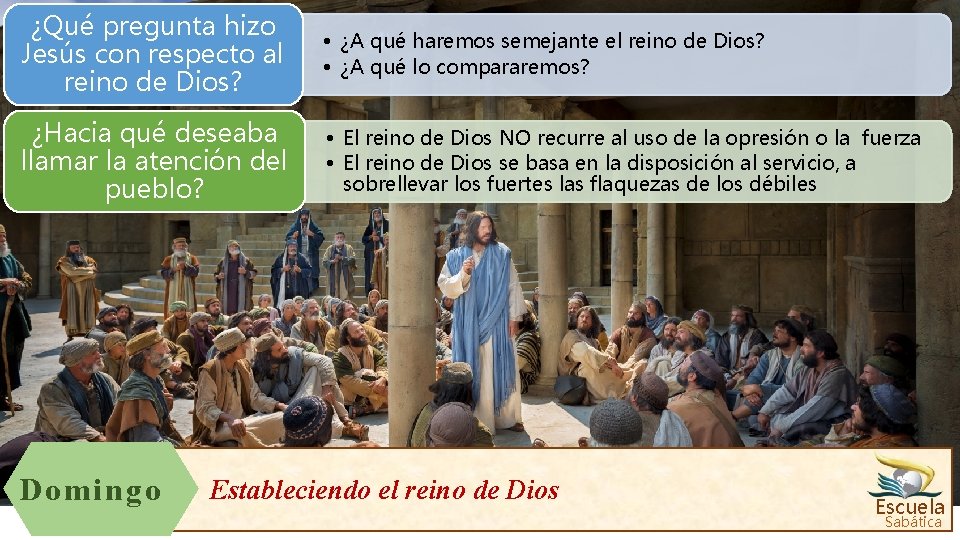 ¿Qué pregunta hizo Jesús con respecto al reino de Dios?

• ¿A qué haremos semejante el reino de Dios?
• ¿A qué lo compararemos?

¿Hacia qué deseaba llamar la atención del pueblo?

• El reino de Dios NO recurre al uso de la opresión o la fuerza
• El reino de Dios se basa en la disposición al servicio, a sobrellevar los fuertes las flaquezas de los débiles

Domingo

Estableciendo el reino de Dios

Escuela Sabática